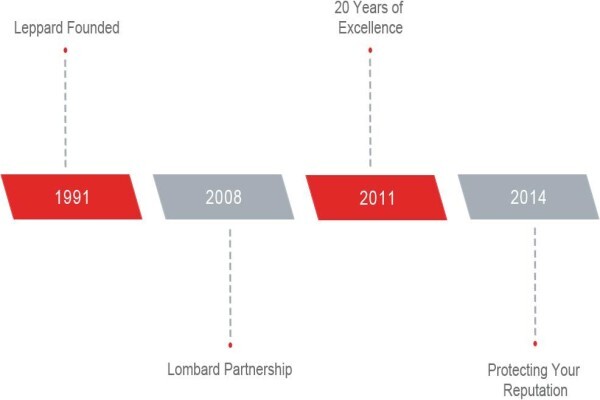 Leppard Founded

20 Years of Excellence

1991

2008

2011

2014

Lombard Partnership

Protecting Your Reputation